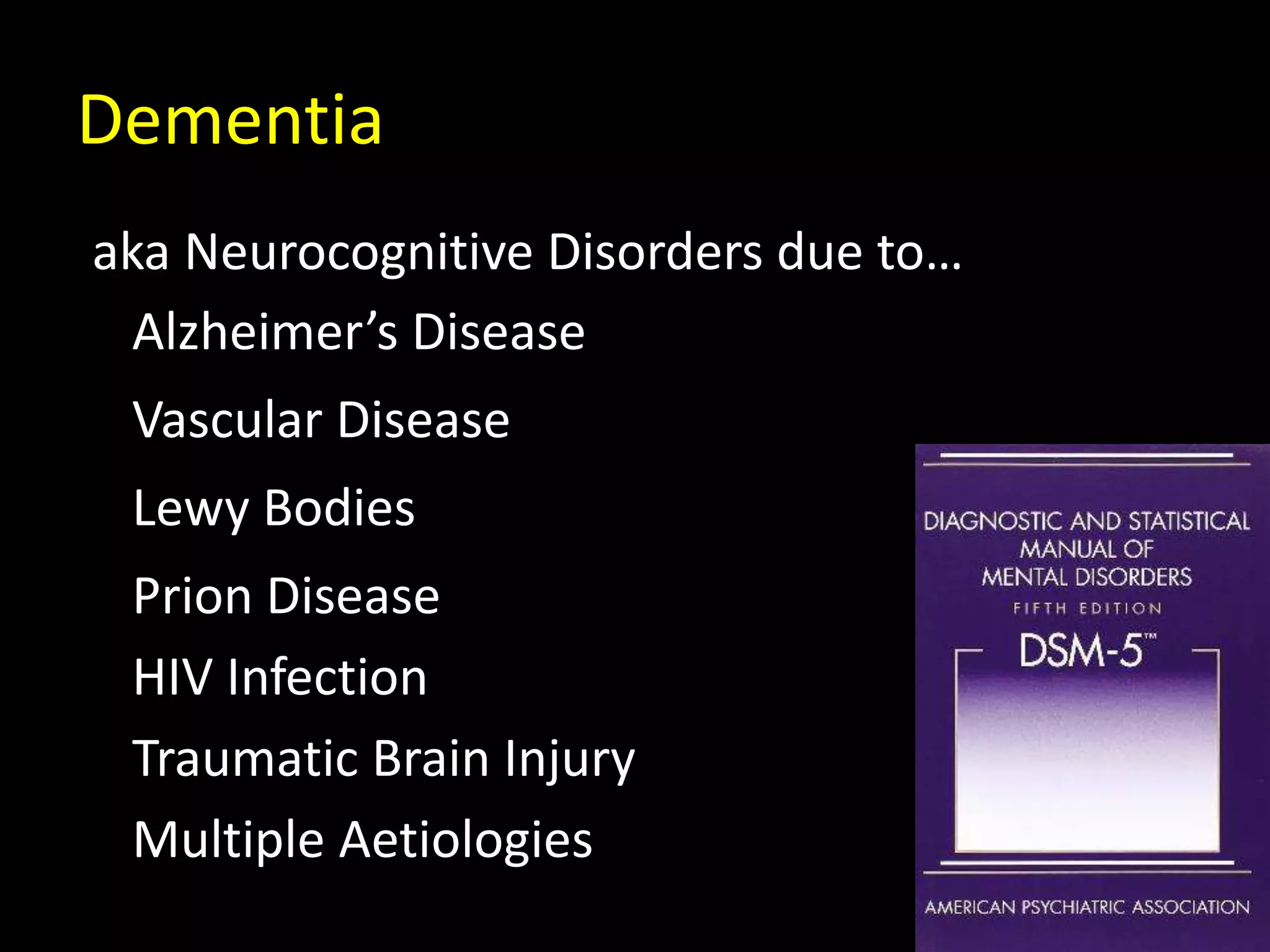 Dementia

aka Neurocognitive Disorders due to…

Alzheimer’s Disease

Vascular Disease

Lewy Bodies

Prion Disease

HIV Infection

Traumatic Brain Injury

Multiple Aetiologies

DIAGNOSTIC AND STATISTICAL MANUAL OF MENTAL DISORDERS

FIFTH EDITION

DSM-5™

AMERICAN PSYCHIATRIC ASSOCIATION